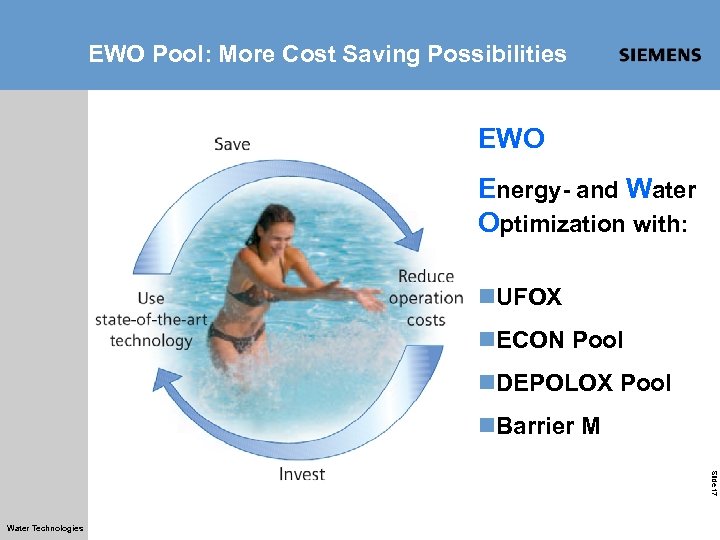 EWO Pool: More Cost Saving Possibilities

SIEMENS

Save

Reduce operation costs

Invest

Use state-of-the-art technology

EWO

Energy- and Water Optimization with:

UFOX

ECON Pool

DEPOLOX Pool

Barrier M

Slide 17

Water Technologies